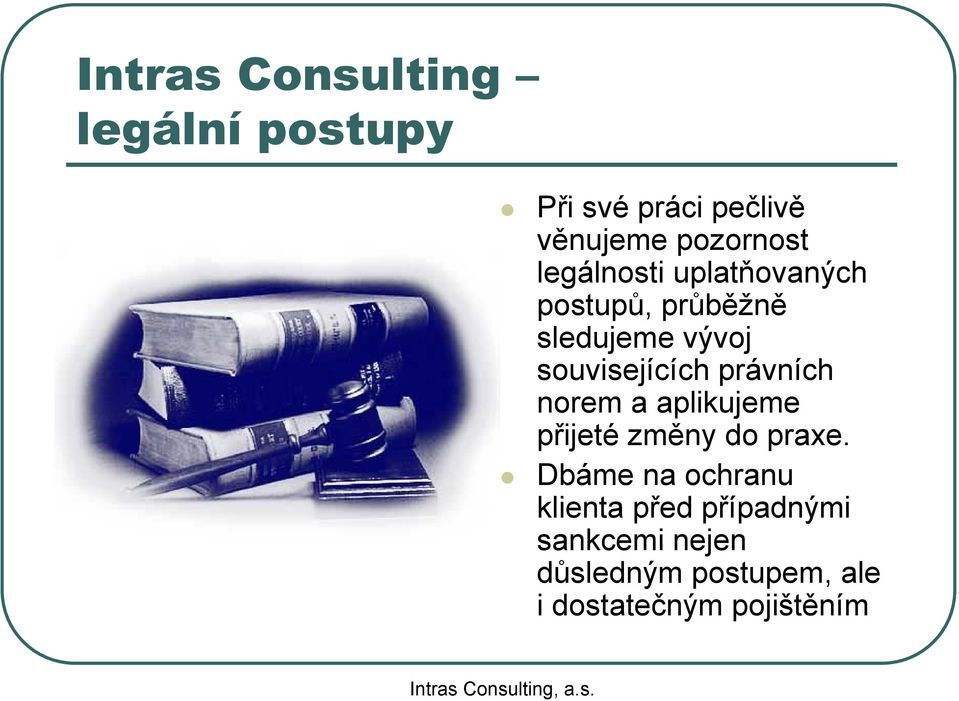 Intras Consulting – legální postupy

- Při své práci pečlivě věnujeme pozornost legálnosti uplatňovaných postupů, průběžně sledujeme vývoj souvisejících právních norem a aplikujeme přijeté změny do praxe.
- Dbáme na ochranu klienta před případnými sankcemi nejen důsledným postupem, ale i dostatečným pojištěním

Intras Consulting, a.s.